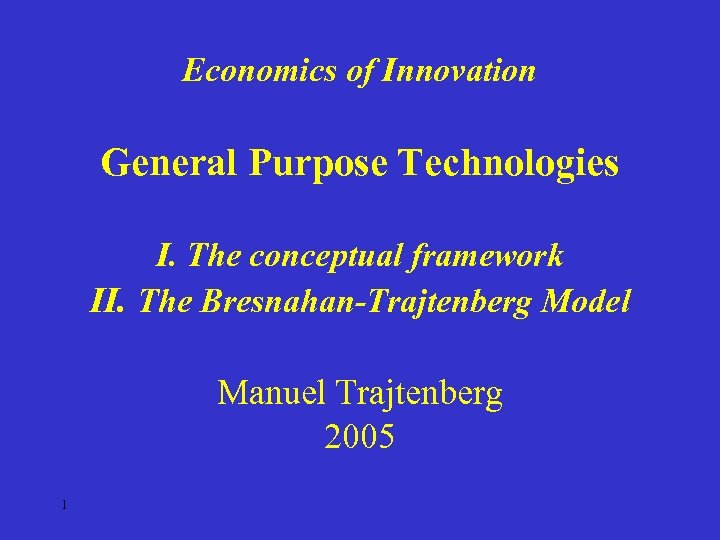 Economics of Innovation

General Purpose Technologies

I. The conceptual framework
II. The Bresnahan-Trajtenberg Model

Manuel Trajtenberg
2005

1